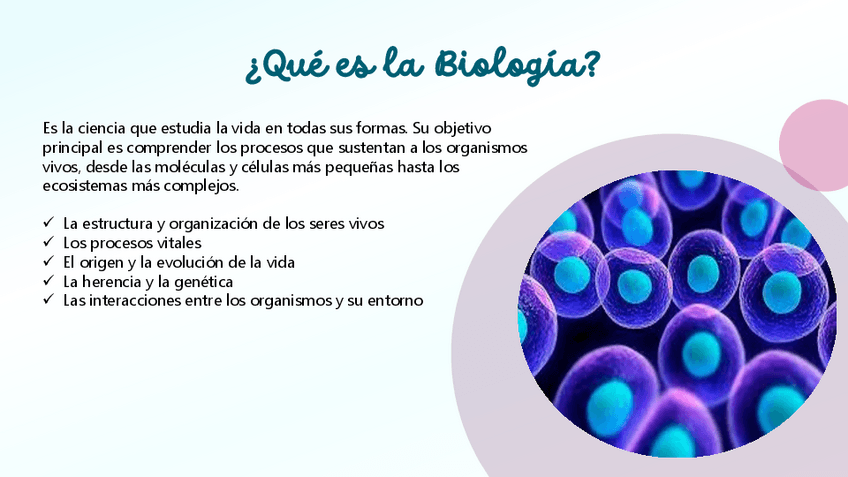 ¿Qué es la Biología?

Es la ciencia que estudia la vida en todas sus formas. Su objetivo principal es comprender los procesos que sustentan a los organismos vivos, desde las moléculas y células más pequeñas hasta los ecosistemas más complejos.

✓ La estructura y organización de los seres vivos
✓ Los procesos vitales
✓ El origen y la evolución de la vida
✓ La herencia y la genética
✓ Las interacciones entre los organismos y su entorno